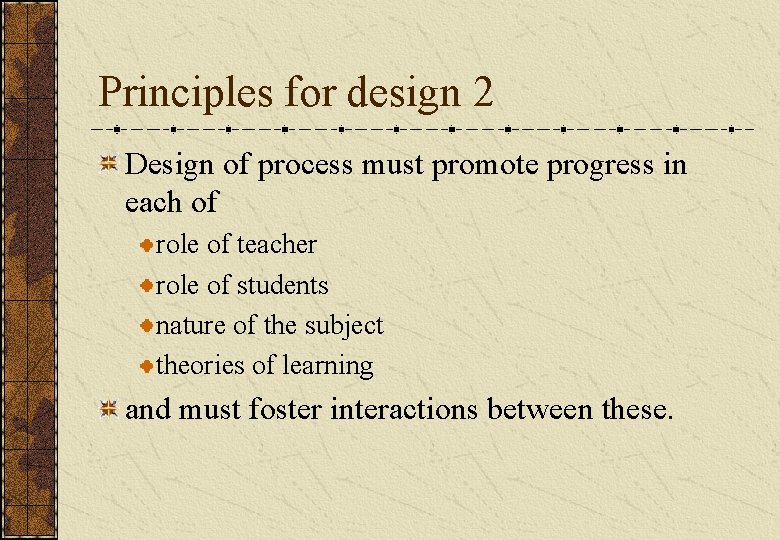 Principles for design 2

Design of process must promote progress in each of

role of teacher

role of students

nature of the subject

theories of learning

and must foster interactions between these.